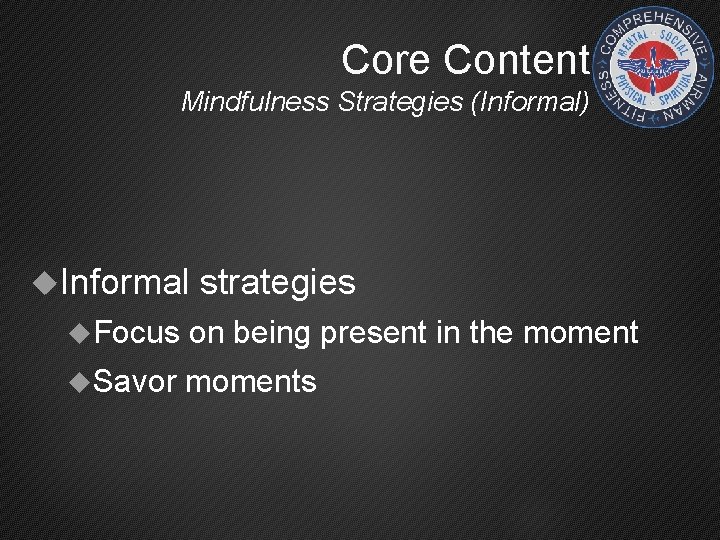 Core Content
Mindfulness Strategies (Informal)

COMPREHENSIVE AIRMAN FITNESS
MENTAL SOCIAL PHYSICAL SPIRITUAL

◆Informal strategies
◆Focus on being present in the moment
◆Savor moments